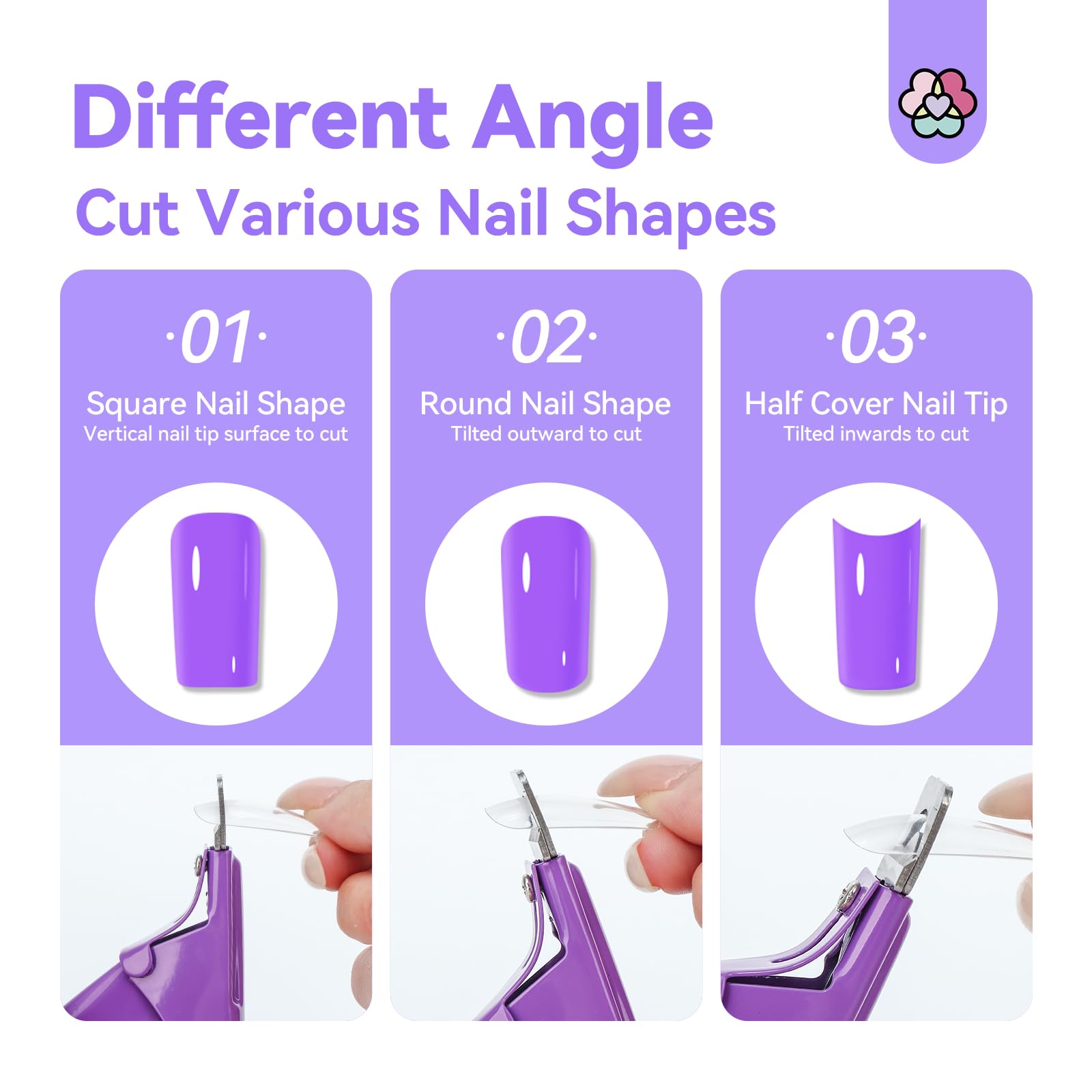 Different Angle
Cut Various Nail Shapes

·01·
Square Nail Shape
Vertical nail tip surface to cut

·02·
Round Nail Shape
Tilted outward to cut

·03·
Half Cover Nail Tip
Tilted inwards to cut